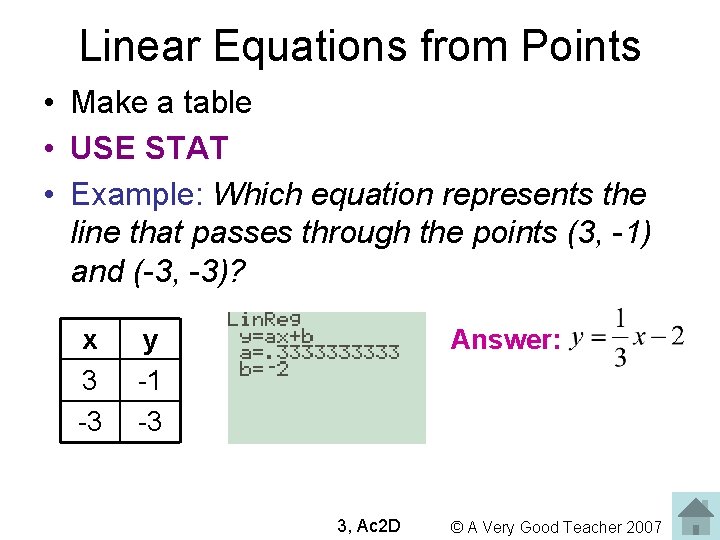 Linear Equations from Points

• Make a table
• USE STAT
• Example: Which equation represents the line that passes through the points (3, -1) and (-3, -3)?

| x | y |
|---|---|
| 3 | -1 |
| -3 | -3 |

LinReg
y=ax+b
a=.3333333333
b=-2

Answer: $y = \frac{1}{3}x - 2$

3, Ac2D © A Very Good Teacher 2007